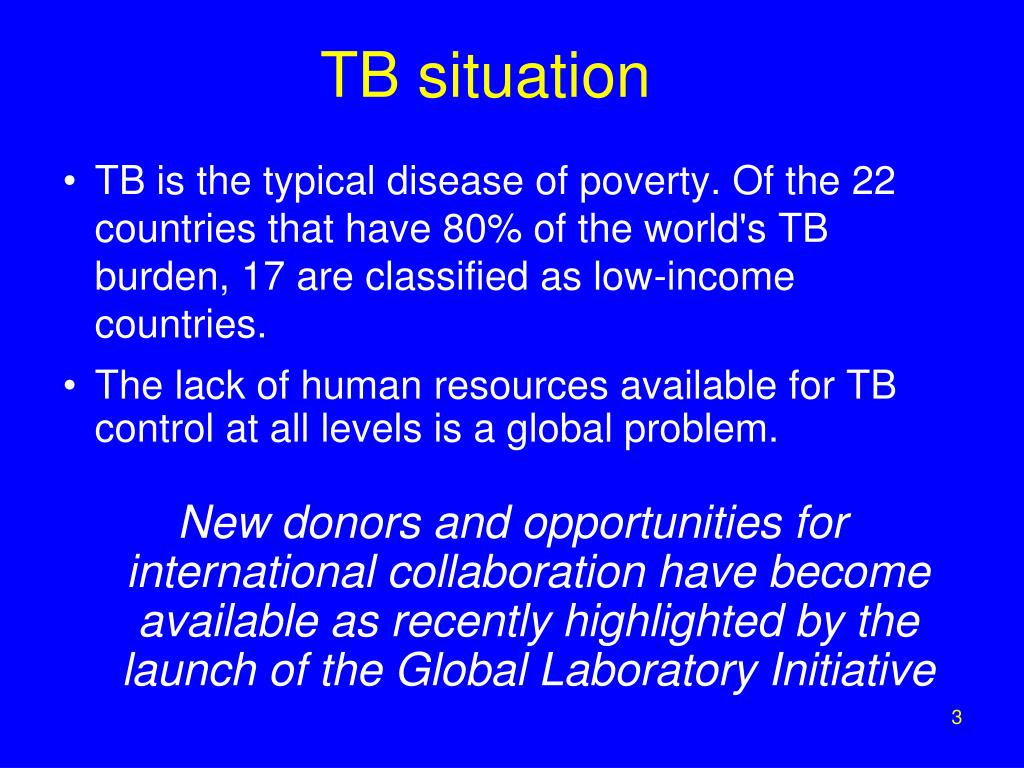 TB situation

• TB is the typical disease of poverty. Of the 22 countries that have 80% of the world's TB burden, 17 are classified as low-income countries.
• The lack of human resources available for TB control at all levels is a global problem.

New donors and opportunities for international collaboration have become available as recently highlighted by the launch of the Global Laboratory Initiative

3